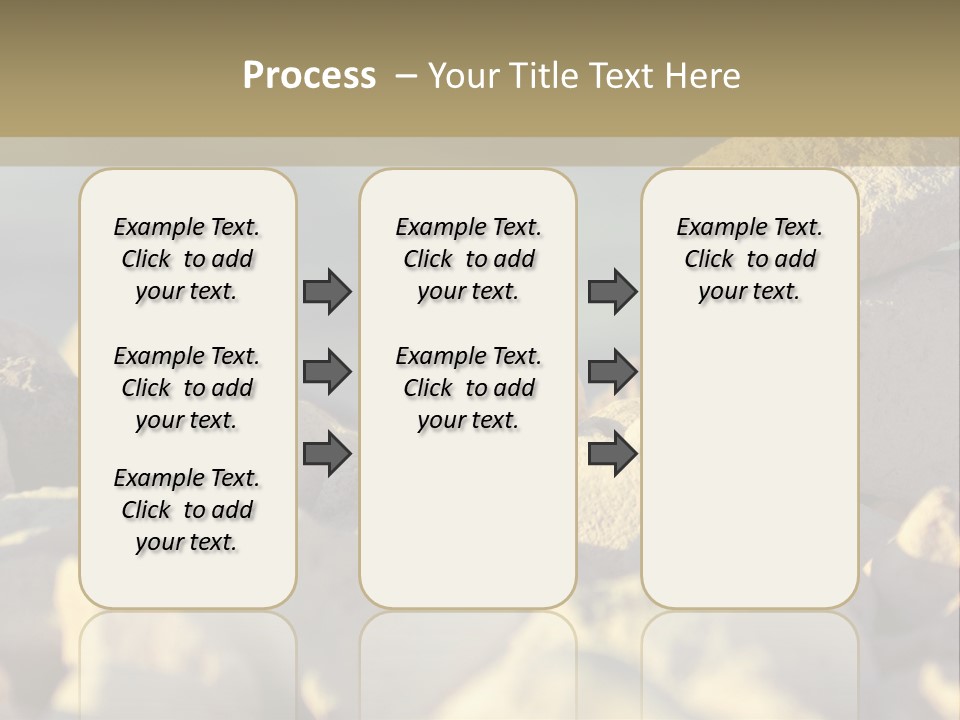 Process – Your Title Text Here

Example Text. Click to add your text.

Example Text. Click to add your text.

Example Text. Click to add your text.

Example Text. Click to add your text.

Example Text. Click to add your text.

Example Text. Click to add your text.